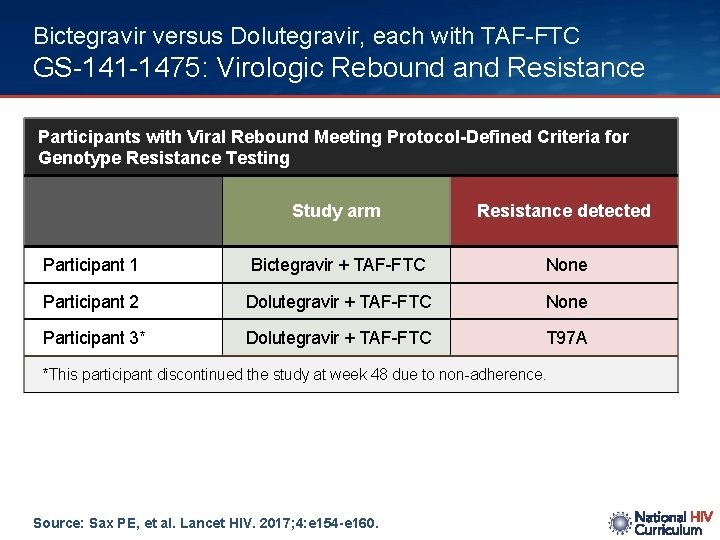 Bictegravir versus Dolutegravir, each with TAF-FTC
GS-141-1475: Virologic Rebound and Resistance

Participants with Viral Rebound Meeting Protocol-Defined Criteria for Genotype Resistance Testing

| | Study arm | Resistance detected |
|---|---|---|
| Participant 1 | Bictegravir + TAF-FTC | None |
| Participant 2 | Dolutegravir + TAF-FTC | None |
| Participant 3* | Dolutegravir + TAF-FTC | T97A |

*This participant discontinued the study at week 48 due to non-adherence.

Source: Sax PE, et al. Lancet HIV. 2017;4:e154-e160.

National HIV Curriculum